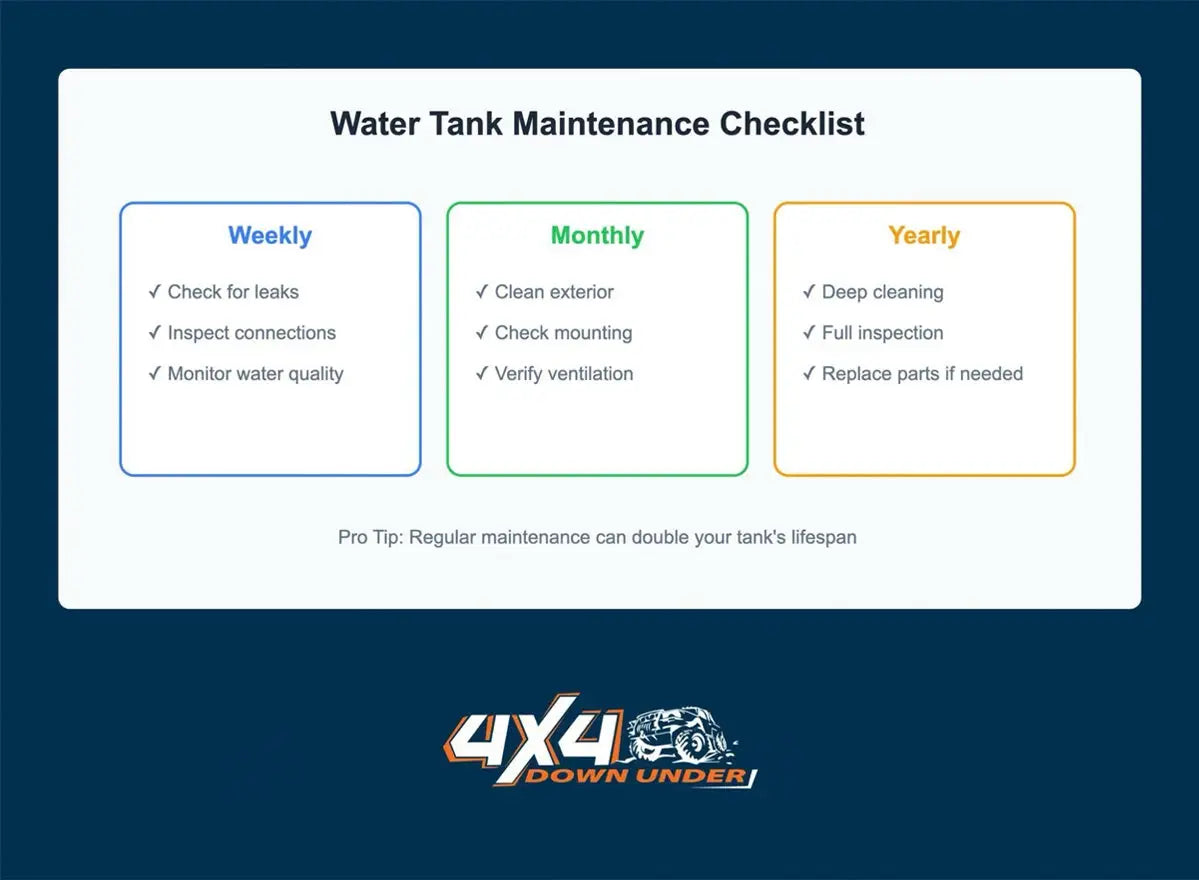 Water Tank Maintenance Checklist

Weekly

✓ Check for leaks

✓ Inspect connections

✓ Monitor water quality

Monthly

✓ Clean exterior

✓ Check mounting

✓ Verify ventilation

Yearly

✓ Deep cleaning

✓ Full inspection

✓ Replace parts if needed

Pro Tip: Regular maintenance can double your tank's lifespan

4X4 DOWN UNDER